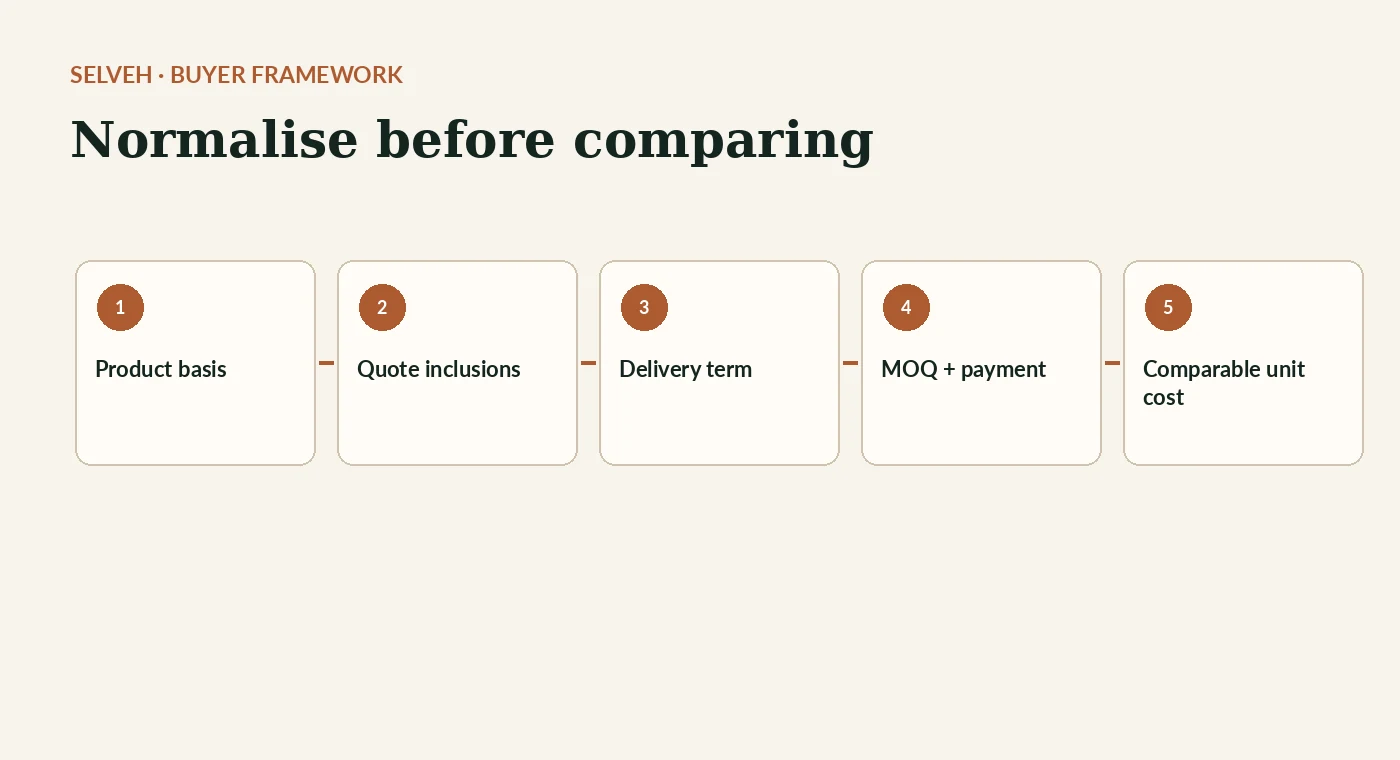 SELVEH · BUYER FRAMEWORK

Normalise before comparing

1

Product basis

2

Quote inclusions

3

Delivery term

4

MOQ + payment

5

Comparable unit cost